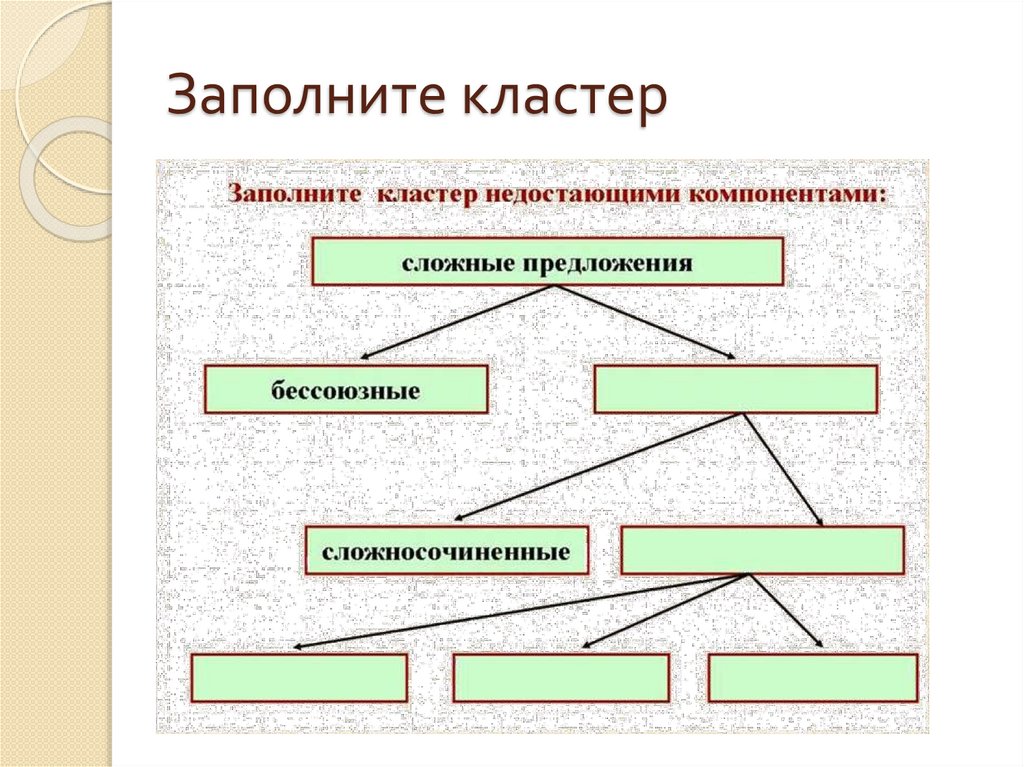 Заполните кластер

Заполните кластер недостающими компонентами:

сложные предложения

бессоюзные

сложносочиненные